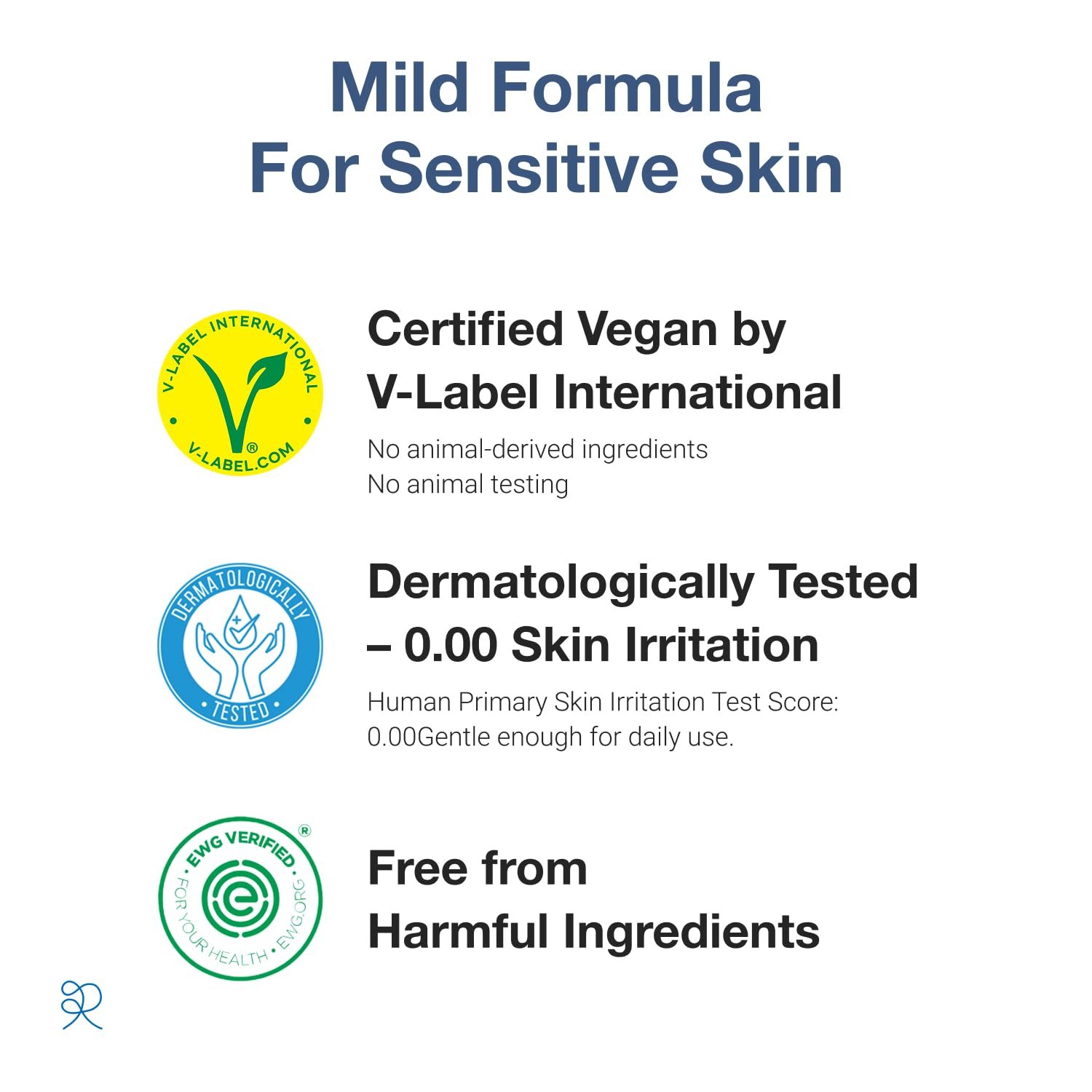 Mild Formula
For Sensitive Skin

V-LABEL INTERNATIONAL
V-LABEL.COM

Certified Vegan by
V-Label International

No animal-derived ingredients
No animal testing

DERMATOLOGICALLY
TESTED

Dermatologically Tested
– 0.00 Skin Irritation

Human Primary Skin Irritation Test Score:
0.00Gentle enough for daily use.

EWG VERIFIED
FOR YOUR HEALTH • EWG.ORG

Free from
Harmful Ingredients